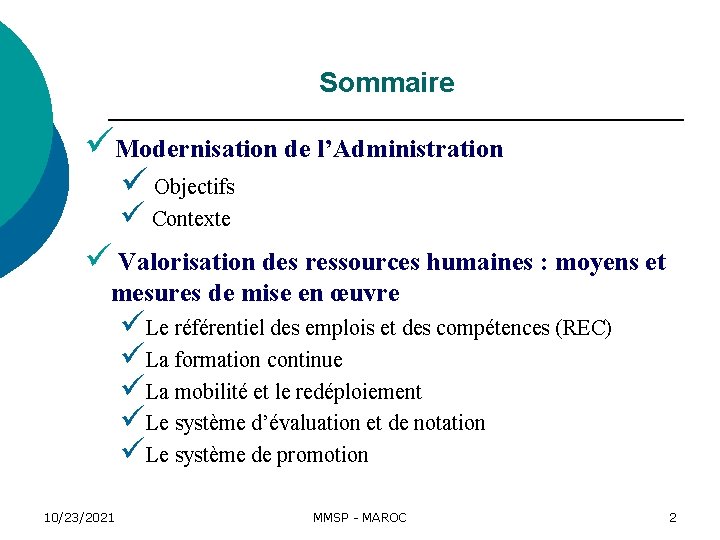 Sommaire

✓ Modernisation de l’Administration
✓ Objectifs
✓ Contexte

✓ Valorisation des ressources humaines : moyens et mesures de mise en œuvre
✓ Le référentiel des emplois et des compétences (REC)
✓ La formation continue
✓ La mobilité et le redéploiement
✓ Le système d’évaluation et de notation
✓ Le système de promotion

10/23/2021 MMSP - MAROC 2